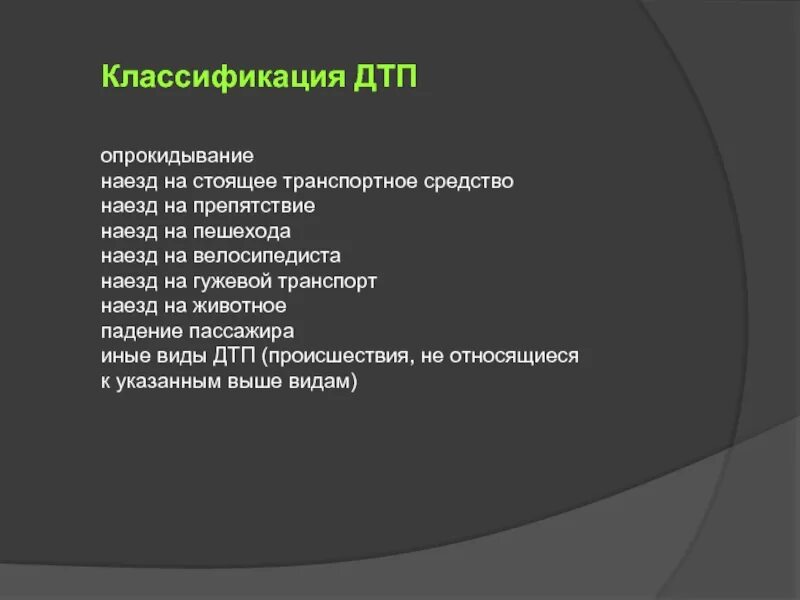 Классификация ДТП

опрокидывание
наезд на стоящее транспортное средство
наезд на препятствие
наезд на пешехода
наезд на велосипедиста
наезд на гужевой транспорт
наезд на животное
падение пассажира
иные виды ДТП (происшествия, не относящиеся к указанным выше видам)